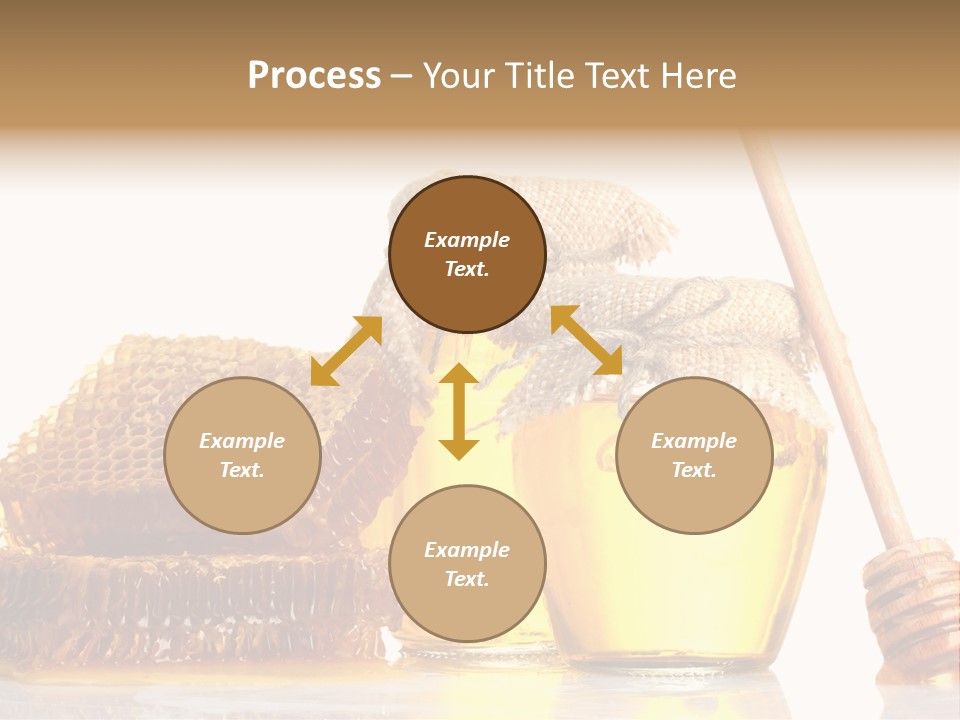 Process – Your Title Text Here

Example Text.

Example Text.

Example Text.

Example Text.